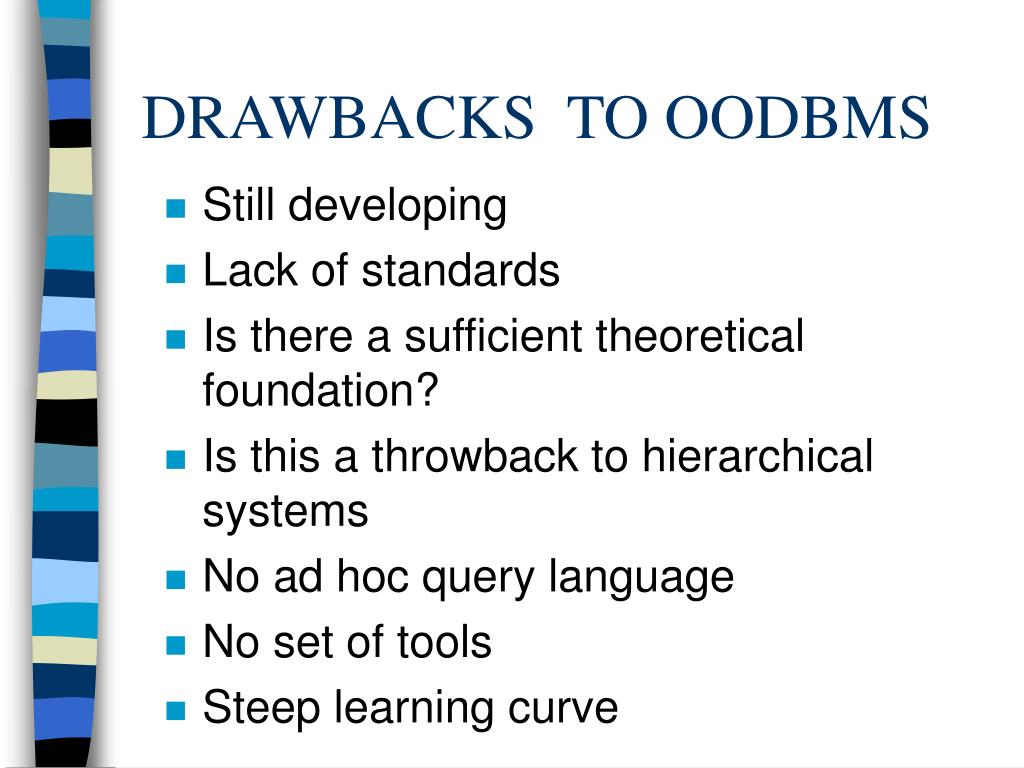 DRAWBACKS TO OODBMS

- Still developing
- Lack of standards
- Is there a sufficient theoretical foundation?
- Is this a throwback to hierarchical systems
- No ad hoc query language
- No set of tools
- Steep learning curve